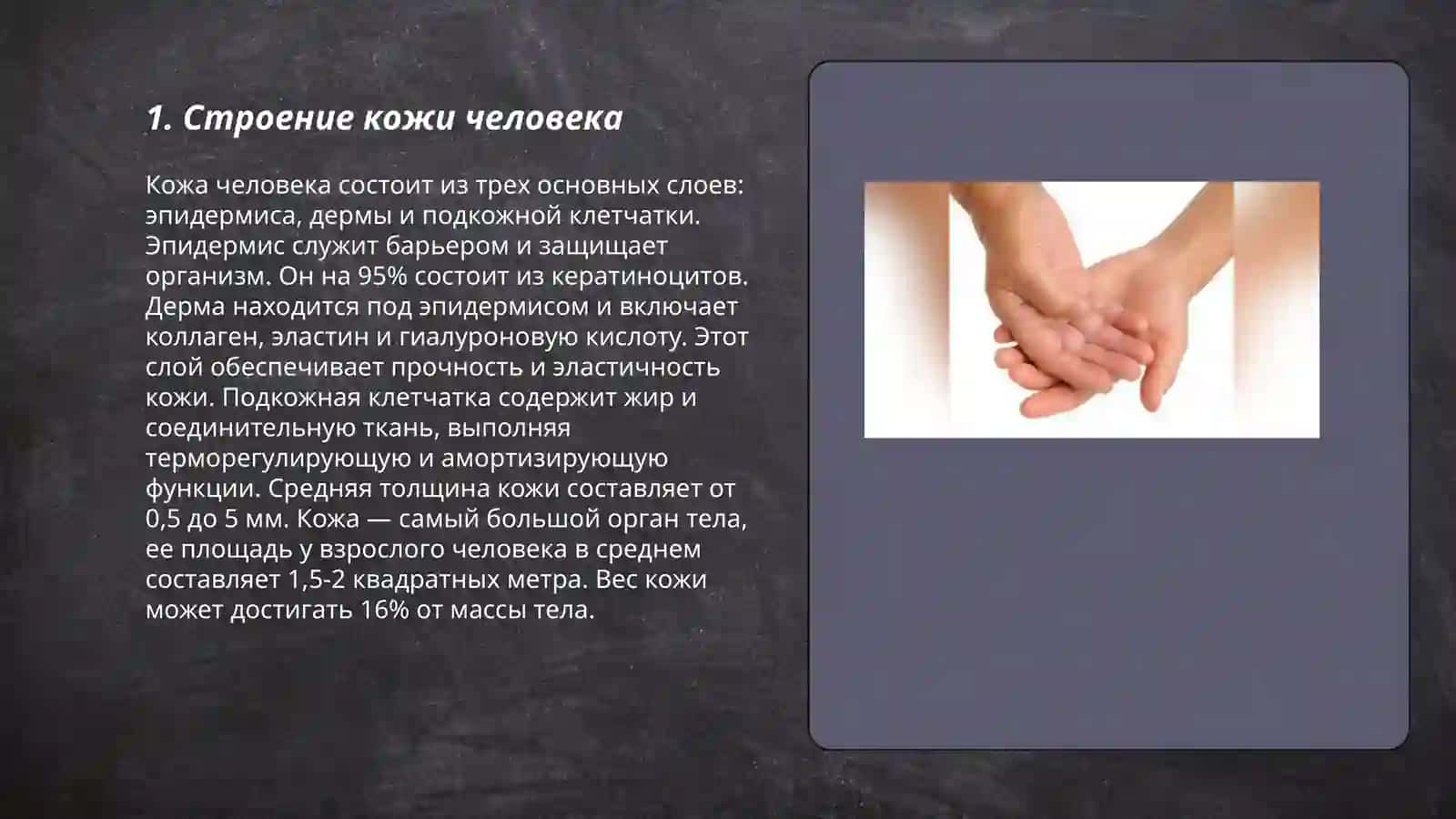 1. Строение кожи человека

Кожа человека состоит из трех основных слоев: эпидермиса, дермы и подкожной клетчатки. Эпидермис служит барьером и защищает организм. Он на 95% состоит из кератиноцитов. Дерма находится под эпидермисом и включает коллаген, эластин и гиалуроновую кислоту. Этот слой обеспечивает прочность и эластичность кожи. Подкожная клетчатка содержит жир и соединительную ткань, выполняя терморегулирующую и амортизирующую функции. Средняя толщина кожи составляет от 0,5 до 5 мм. Кожа — самый большой орган тела, ее площадь у взрослого человека в среднем составляет 1,5-2 квадратных метра. Вес кожи может достигать 16% от массы тела.